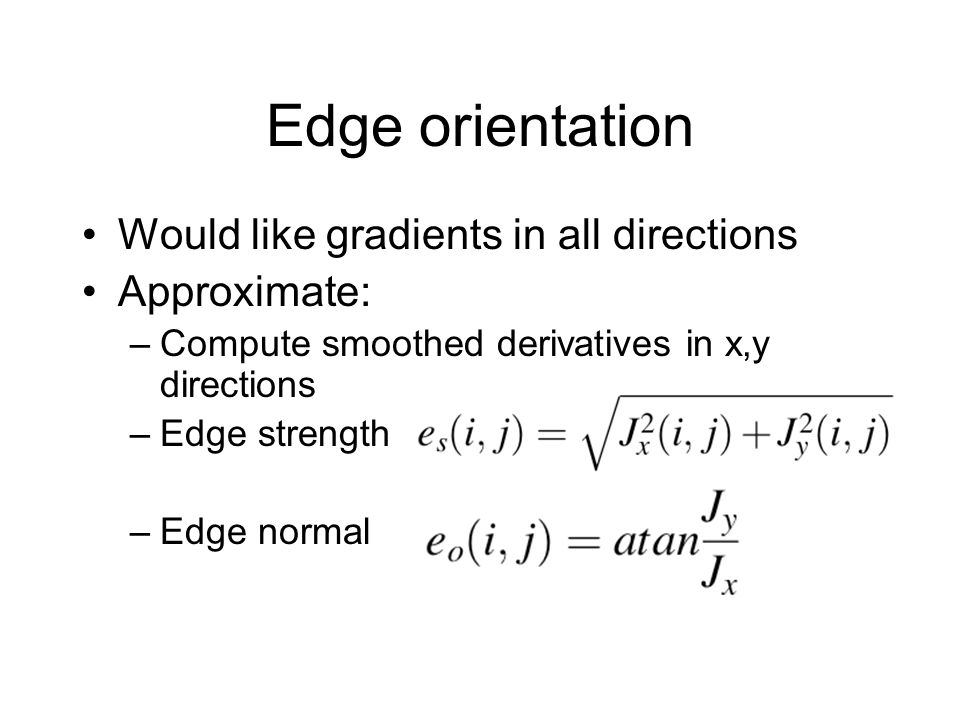 Edge orientation

• Would like gradients in all directions
• Approximate:
– Compute smoothed derivatives in x,y directions
– Edge strength $e_s(i,j) = \sqrt{J_x^2(i,j) + J_y^2(i,j)}$
– Edge normal $e_o(i,j) = atan\frac{J_y}{J_x}$